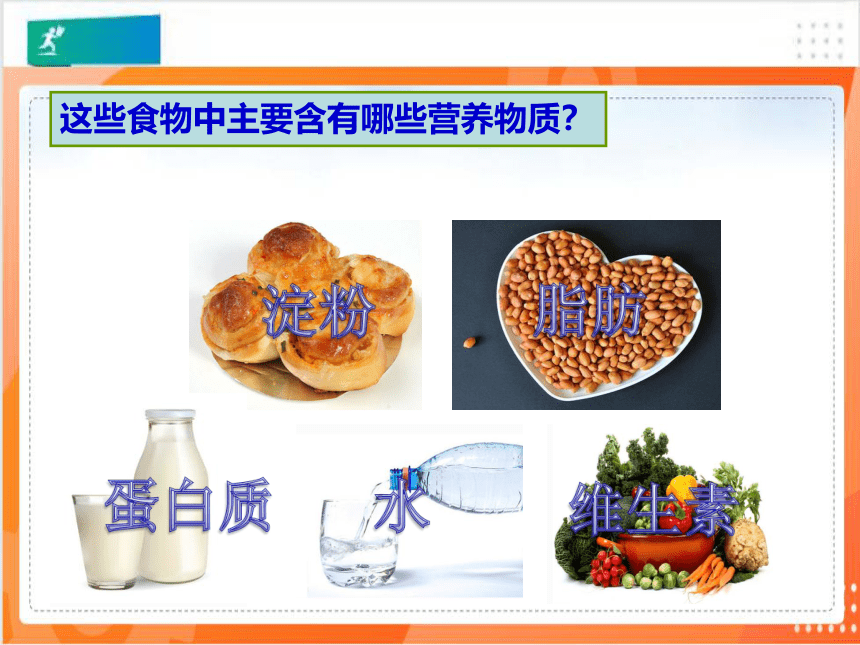 这些食物中主要含有哪些营养物质？

淀粉

脂肪

蛋白质

水

维生素